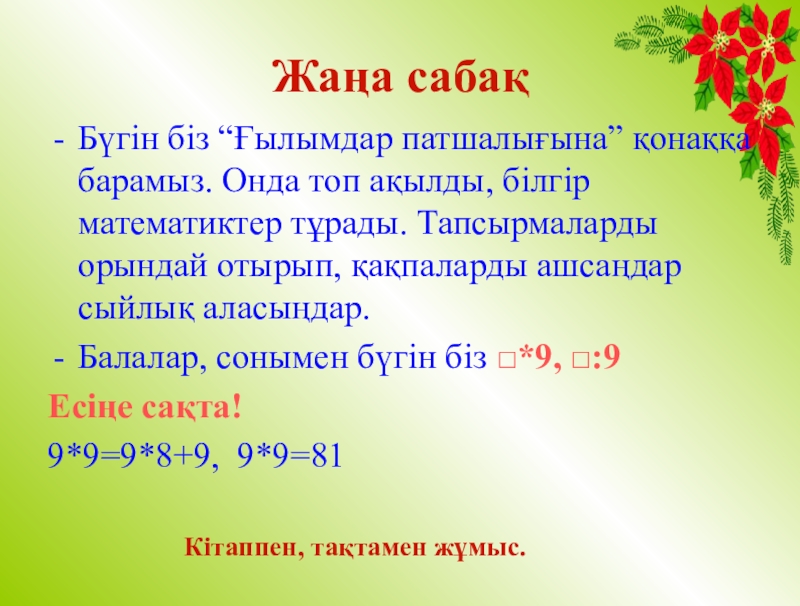 Жаңа сабақ

- Бүгін біз “Ғылымдар патшалығына” қонаққа барамыз. Онда топ ақылды, білгір математиктер тұрады. Тапсырмаларды орындай отырып, қақпаларды ашсаңдар сыйлық аласыңдар.

- Балалар, сонымен бүгін біз □*9, □:9

Есіңе сақта!

9*9=9*8+9, 9*9=81

Кітаппен, тақтамен жұмыс.